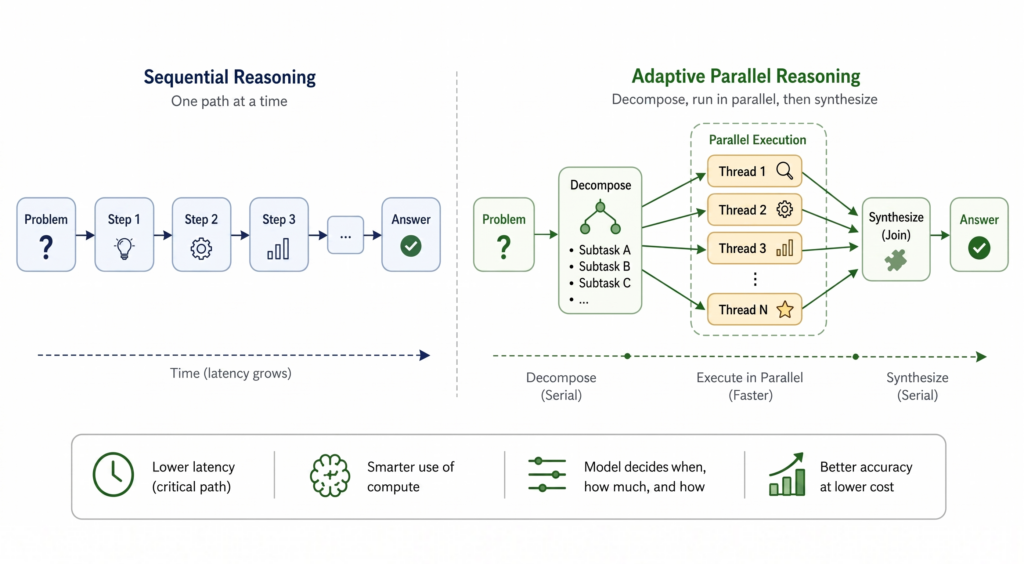 Sequential Reasoning
One path at a time

Problem
?

Step 1

Step 2

Step 3

...

Answer

Time (latency grows)

Adaptive Parallel Reasoning
Decompose, run in parallel, then synthesize

Problem
?

Decompose
• Subtask A
• Subtask B
• Subtask C
• ...

Parallel Execution
Thread 1
Thread 2
Thread 3
⋮
Thread N

Synthesize (Join)

Answer

Decompose (Serial)

Execute in Parallel (Faster)

Synthesize (Serial)

Lower latency (critical path)

Smarter use of compute

Model decides when, how much, and how

Better accuracy at lower cost